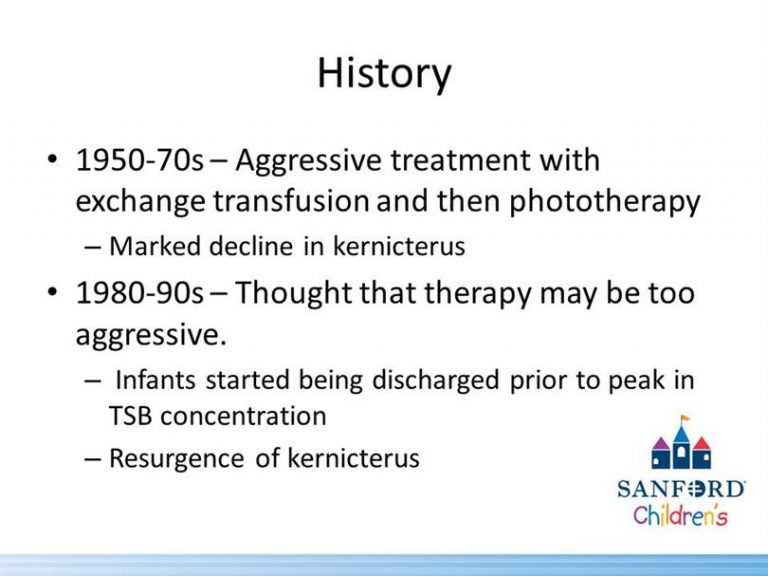 History

• 1950-70s – Aggressive treatment with exchange transfusion and then phototherapy

– Marked decline in kernicterus

• 1980-90s – Thought that therapy may be too aggressive.

– Infants started being discharged prior to peak in TSB concentration

– Resurgence of kernicterus

SANFORD
Children's